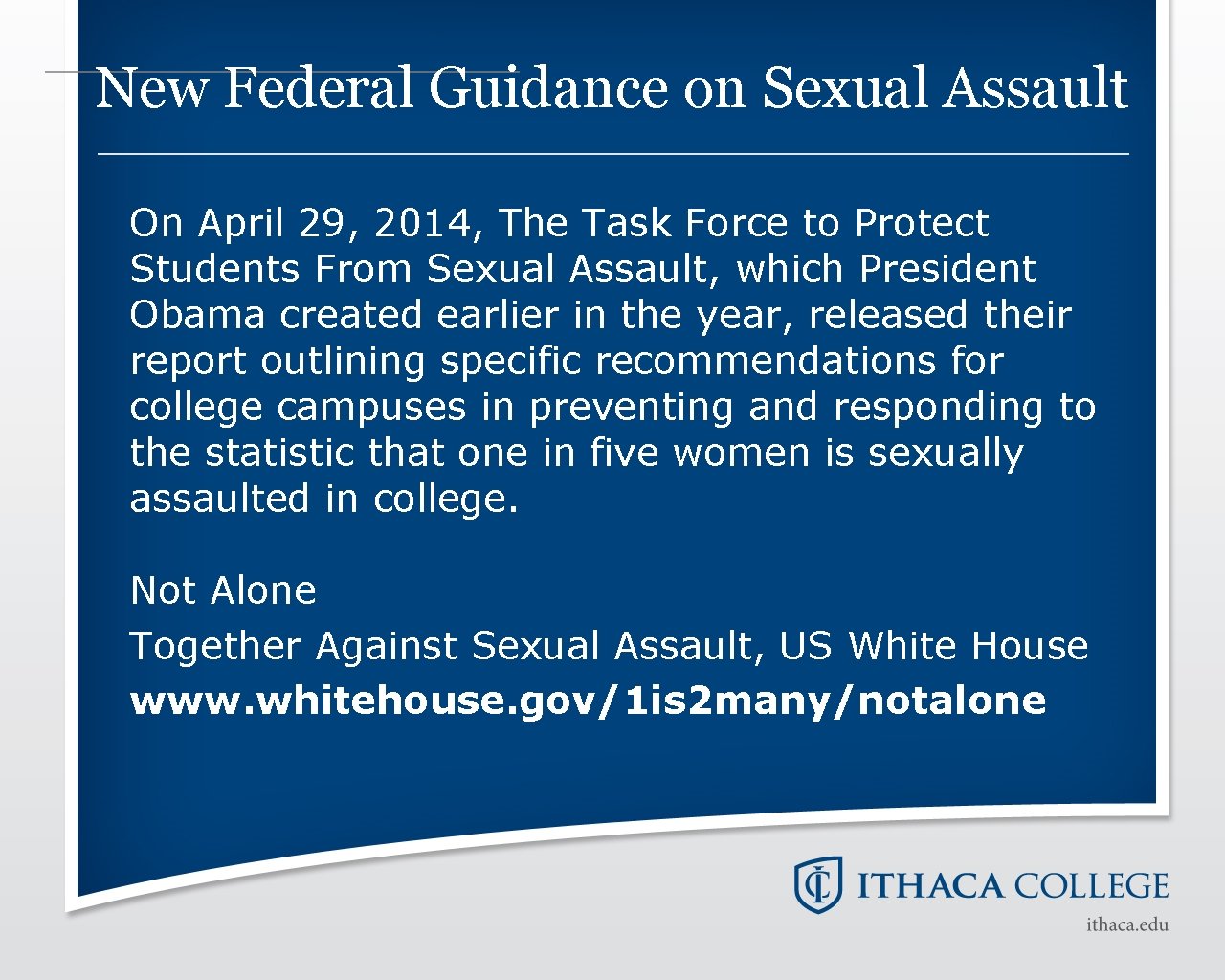 New Federal Guidance on Sexual Assault

On April 29, 2014, The Task Force to Protect Students From Sexual Assault, which President Obama created earlier in the year, released their report outlining specific recommendations for college campuses in preventing and responding to the statistic that one in five women is sexually assaulted in college.

Not Alone
Together Against Sexual Assault, US White House
www.whitehouse.gov/1is2many/notalone

IC ITHACA COLLEGE
ithaca.edu